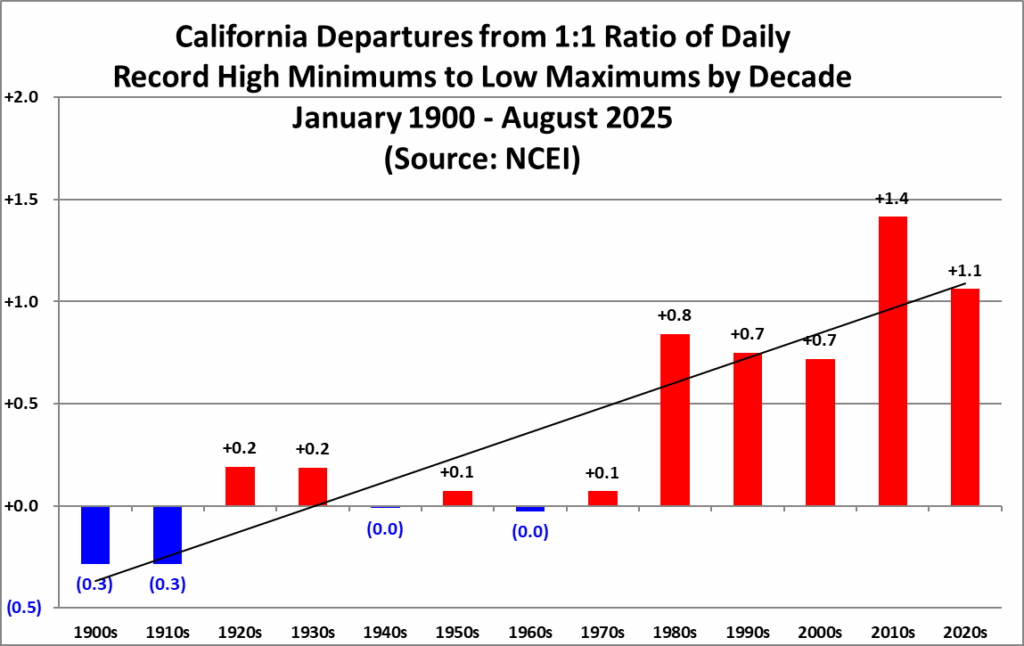 California Departures from 1:1 Ratio of Daily Record High Minimums to Low Maximums by Decade
January 1900 - August 2025
(Source: NCEI)

+2.0
+1.5
+1.0
+0.5
+0.0
(0.5)

(0.3)
(0.3)
+0.2
+0.2
(0.0)
+0.1
(0.0)
+0.1
+0.8
+0.7
+0.7
+1.4
+1.1

1900s
1910s
1920s
1930s
1940s
1950s
1960s
1970s
1980s
1990s
2000s
2010s
2020s